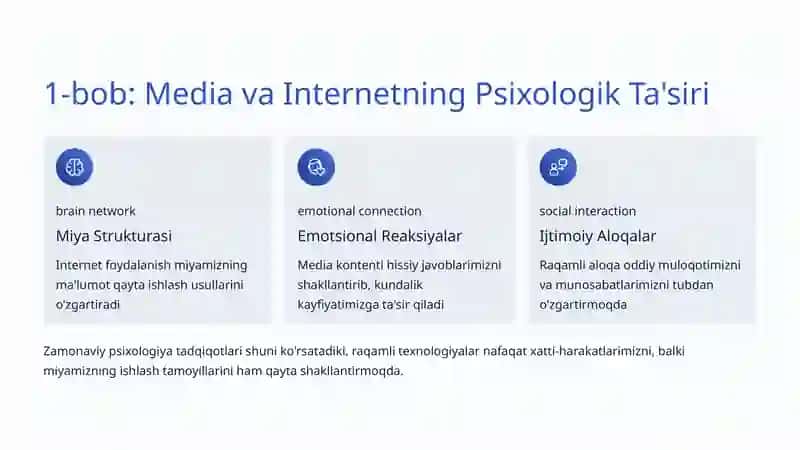 1-bob: Media va Internetning Psixologik Ta'siri

brain network

Miya Strukturasi

Internet foydalanish miyamizning ma'lumot qayta ishlash usullarini o'zgartiradi

emotional connection

Emotsional Reaksiyalar

Media kontenti hissiy javoblarimizni shakllantirib, kundalik kayfiyatimizga ta'sir qiladi

social interaction

Ijtimoiy Aloqalar

Raqamli aloqa oddiy muloqotimizni va munosabatlarimizni tubdan o'zgartirmoqda

Zamonaviy psixologiya tadqiqotlari shuni ko'rsatadiki, raqamli texnologiyalar nafaqat xatti-harakatlarimizni, balki miyamizning ishlash tamoyillarini ham qayta shakllantirmoqda.